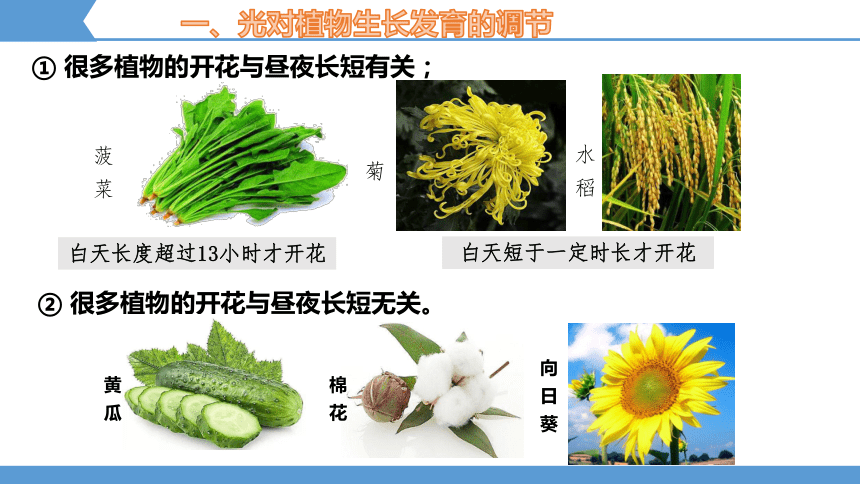 一、光对植物生长发育的调节

① 很多植物的开花与昼夜长短有关；

菠菜

菊

水稻

白天长度超过13小时才开花

白天短于一定时长才开花

② 很多植物的开花与昼夜长短无关。

黄瓜

棉花

向日葵